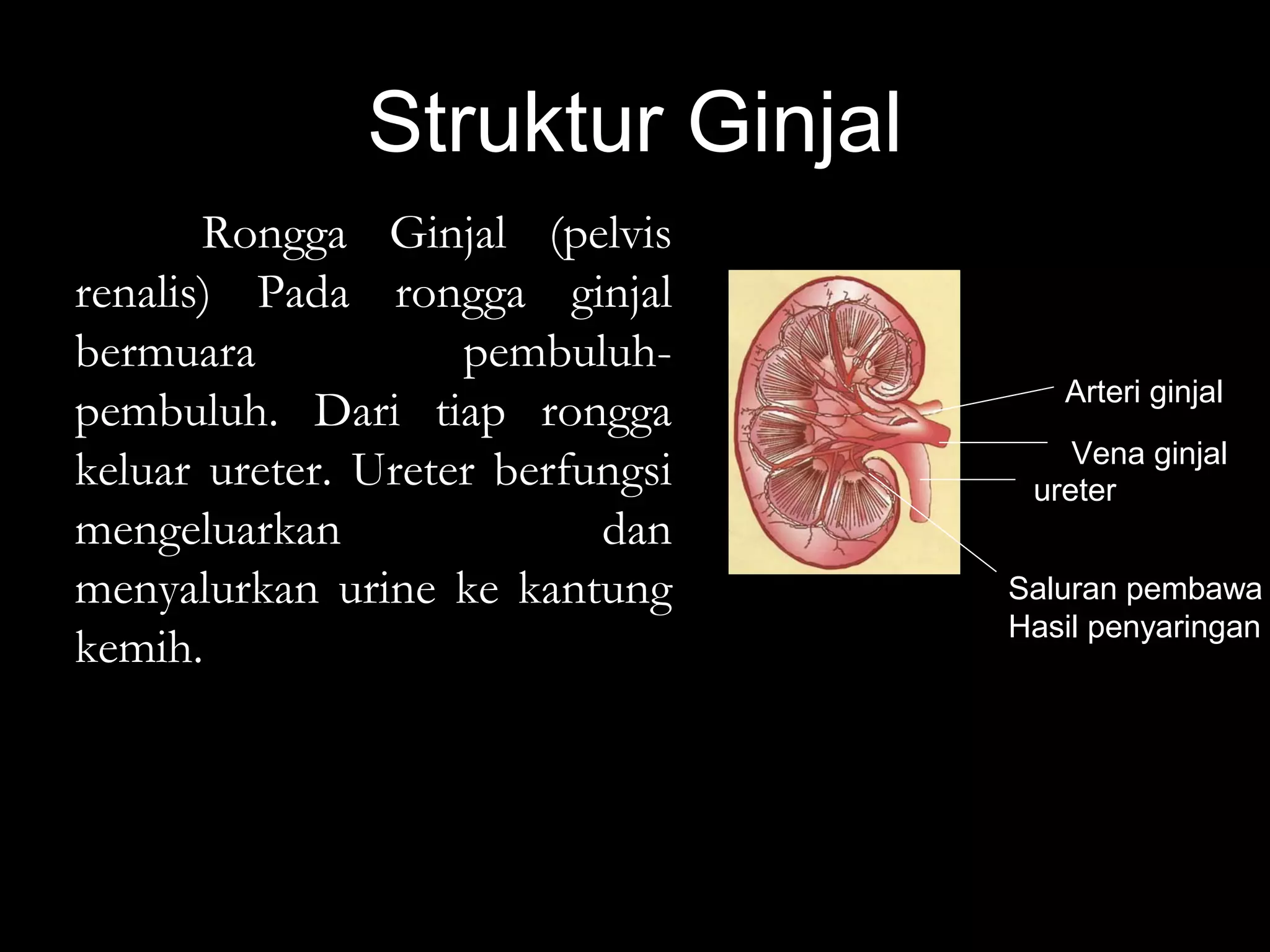 Struktur Ginjal

Rongga Ginjal (pelvis renalis) Pada rongga ginjal bermuara pembuluh-pembuluh. Dari tiap rongga keluar ureter. Ureter berfungsi mengeluarkan dan menyalurkan urine ke kantung kemih.

Arteri ginjal
Vena ginjal
ureter
Saluran pembawa Hasil penyaringan